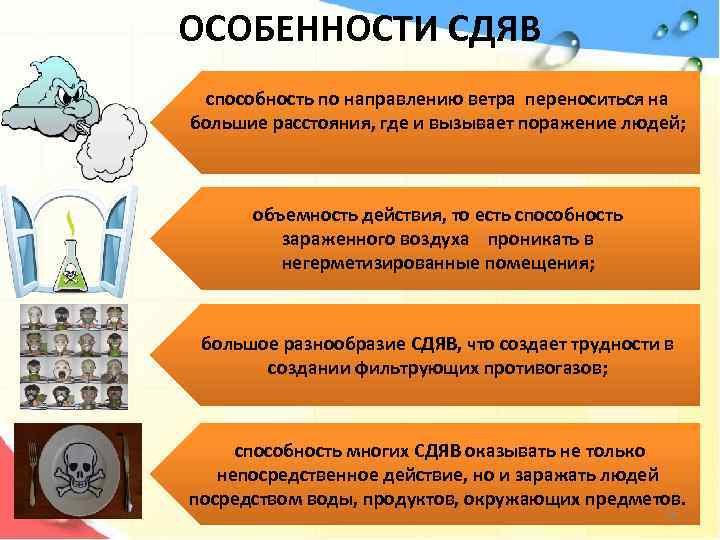 ОСОБЕННОСТИ СДЯВ

способность по направлению ветра переноситься на большие расстояния, где и вызывает поражение людей;

объемность действия, то есть способность зараженного воздуха проникать в негерметизированные помещения;

большое разнообразие СДЯВ, что создает трудности в создании фильтрующих противогазов;

способность многих СДЯВ оказывать не только непосредственное действие, но и заражать людей посредством воды, продуктов, окружающих предметов.